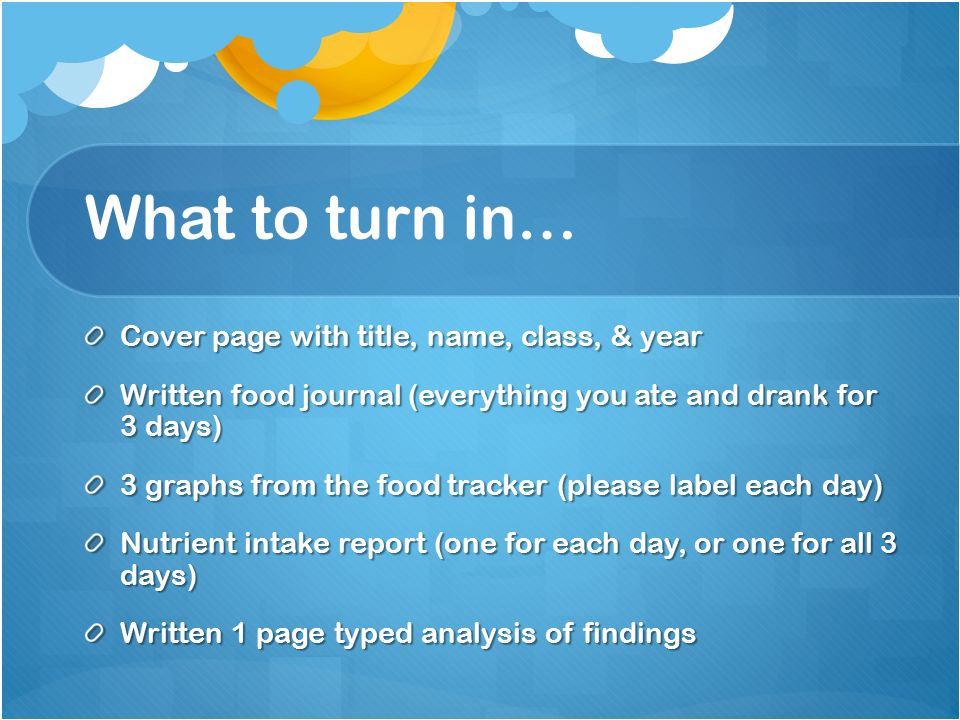 What to turn in…

Cover page with title, name, class, & year

Written food journal (everything you ate and drank for 3 days)

3 graphs from the food tracker (please label each day)

Nutrient intake report (one for each day, or one for all 3 days)

Written 1 page typed analysis of findings